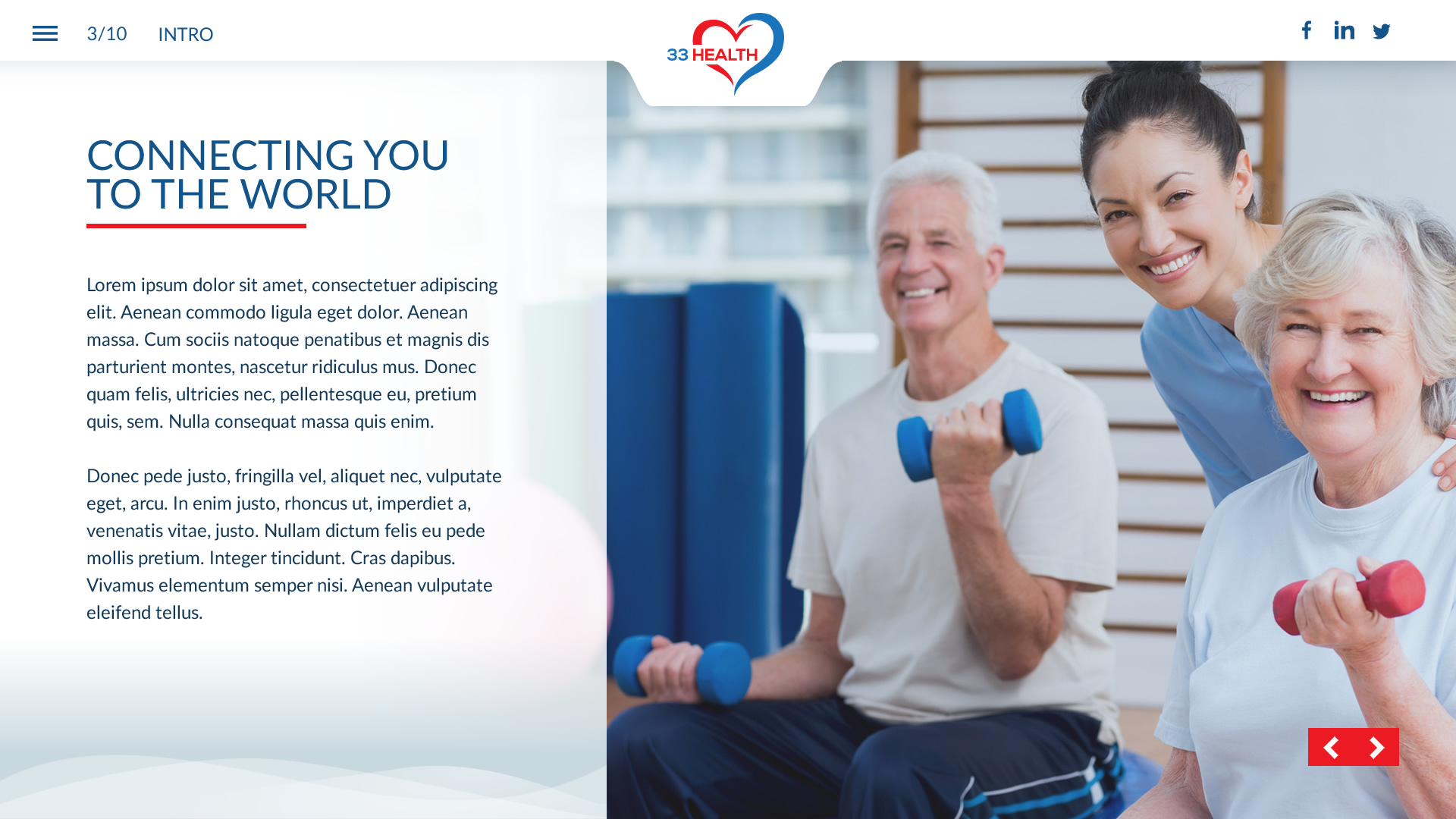 3/10 INTRO

33 HEALTH

CONNECTING YOU TO THE WORLD

Lorem ipsum dolor sit amet, consectetuer adipiscing elit. Aenean commodo ligula eget dolor. Aenean massa. Cum sociis natoque penatibus et magnis dis parturient montes, nascetur ridiculus mus. Donec quam felis, ultricies nec, pellentesque eu, pretium quis, sem. Nulla consequat massa quis enim.

Donec pede justo, fringilla vel, aliquet nec, vulputate eget, arcu. In enim justo, rhoncus ut, imperdiet a, venenatis vitae, justo. Nullam dictum felis eu pede mollis pretium. Integer tincidunt. Cras dapibus. Vivamus elementum semper nisi. Aenean vulputate eleifend tellus.